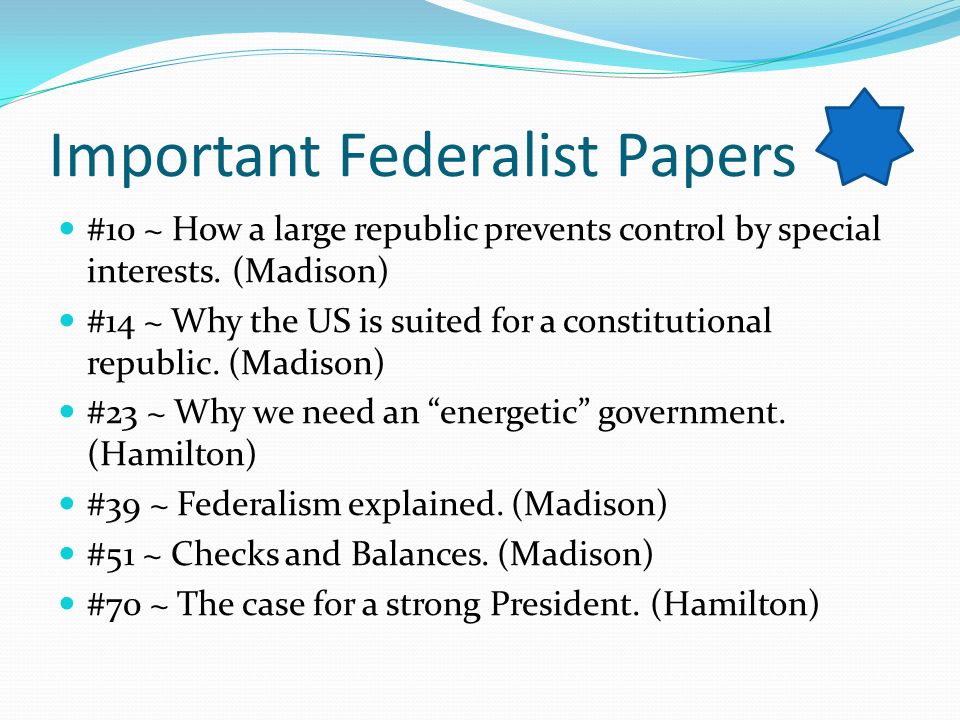 Important Federalist Papers

- #10 ~ How a large republic prevents control by special interests. (Madison)
- #14 ~ Why the US is suited for a constitutional republic. (Madison)
- #23 ~ Why we need an “energetic” government. (Hamilton)
- #39 ~ Federalism explained. (Madison)
- #51 ~ Checks and Balances. (Madison)
- #70 ~ The case for a strong President. (Hamilton)